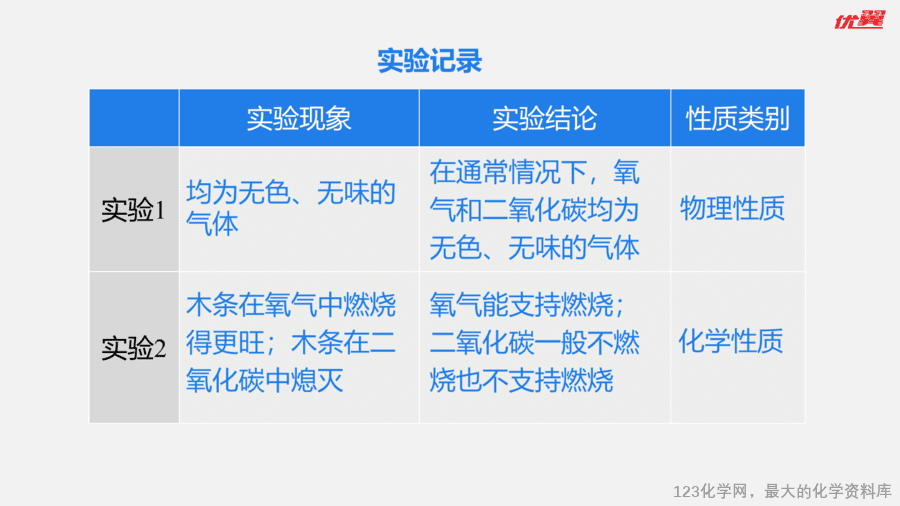 优翼

实验记录

| | 实验现象 | 实验结论 | 性质类别 |
|---|---|---|---|
| 实验1 | 均为无色、无味的气体 | 在通常情况下，氧气和二氧化碳均为无色、无味的气体 | 物理性质 |
| 实验2 | 木条在氧气中燃烧得更旺；木条在二氧化碳中熄灭 | 氧气能支持燃烧；二氧化碳一般不燃烧也不支持燃烧 | 化学性质 |

123化学网，最大的化学资料库